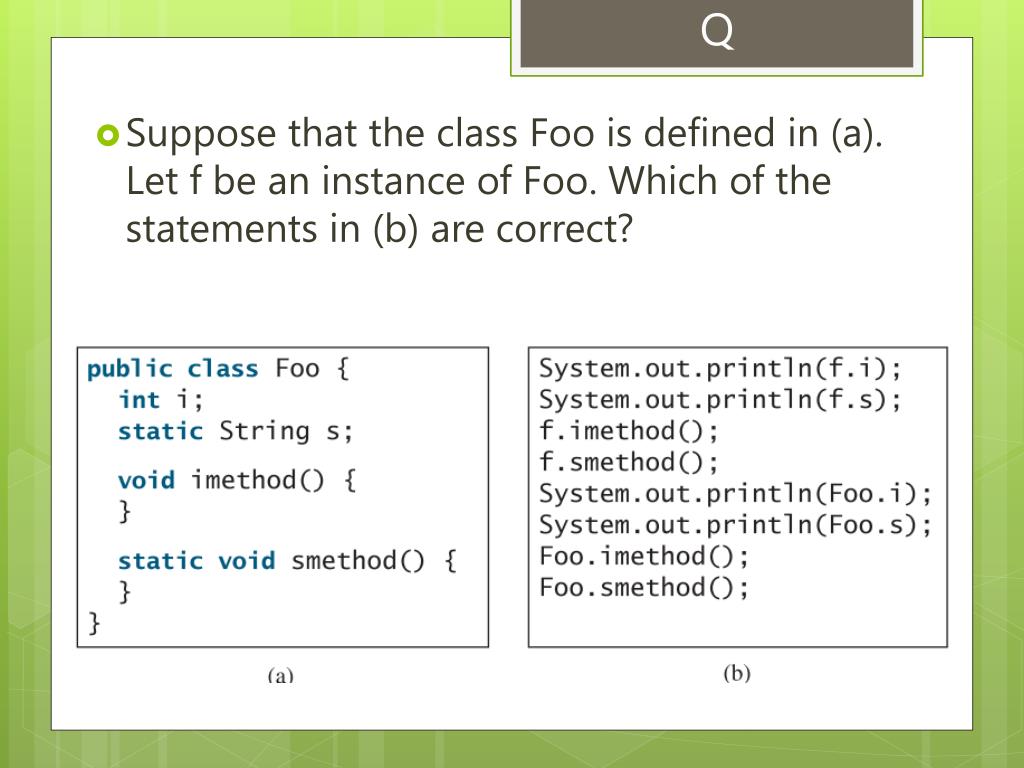 Q

Suppose that the class Foo is defined in (a). Let f be an instance of Foo. Which of the statements in (b) are correct?

public class Foo {
  int i;
  static String s;

  void imethod() {
  }

  static void smethod() {
  }
}

(a)

System.out.println(f.i);
System.out.println(f.s);
f.imethod();
f.smethod();
System.out.println(Foo.i);
System.out.println(Foo.s);
Foo.imethod();
Foo.smethod();

(b)